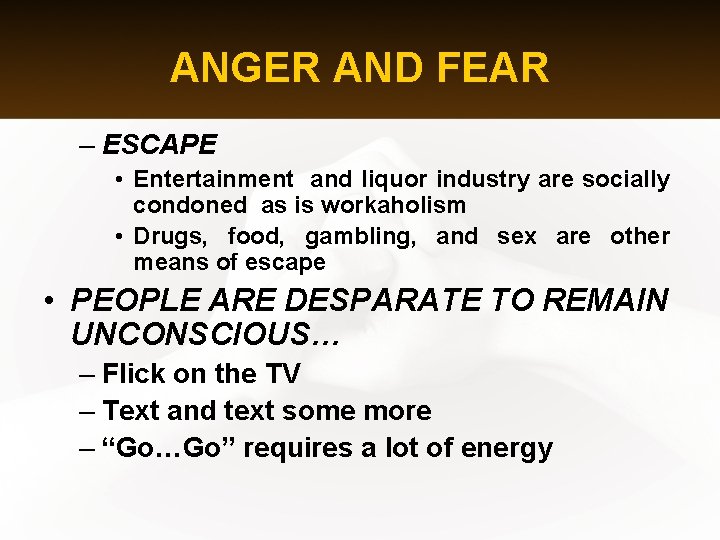 ANGER AND FEAR

– ESCAPE

• Entertainment and liquor industry are socially condoned as is workaholism

• Drugs, food, gambling, and sex are other means of escape

• PEOPLE ARE DESPARATE TO REMAIN UNCONSCIOUS…

– Flick on the TV

– Text and text some more

– “Go…Go” requires a lot of energy